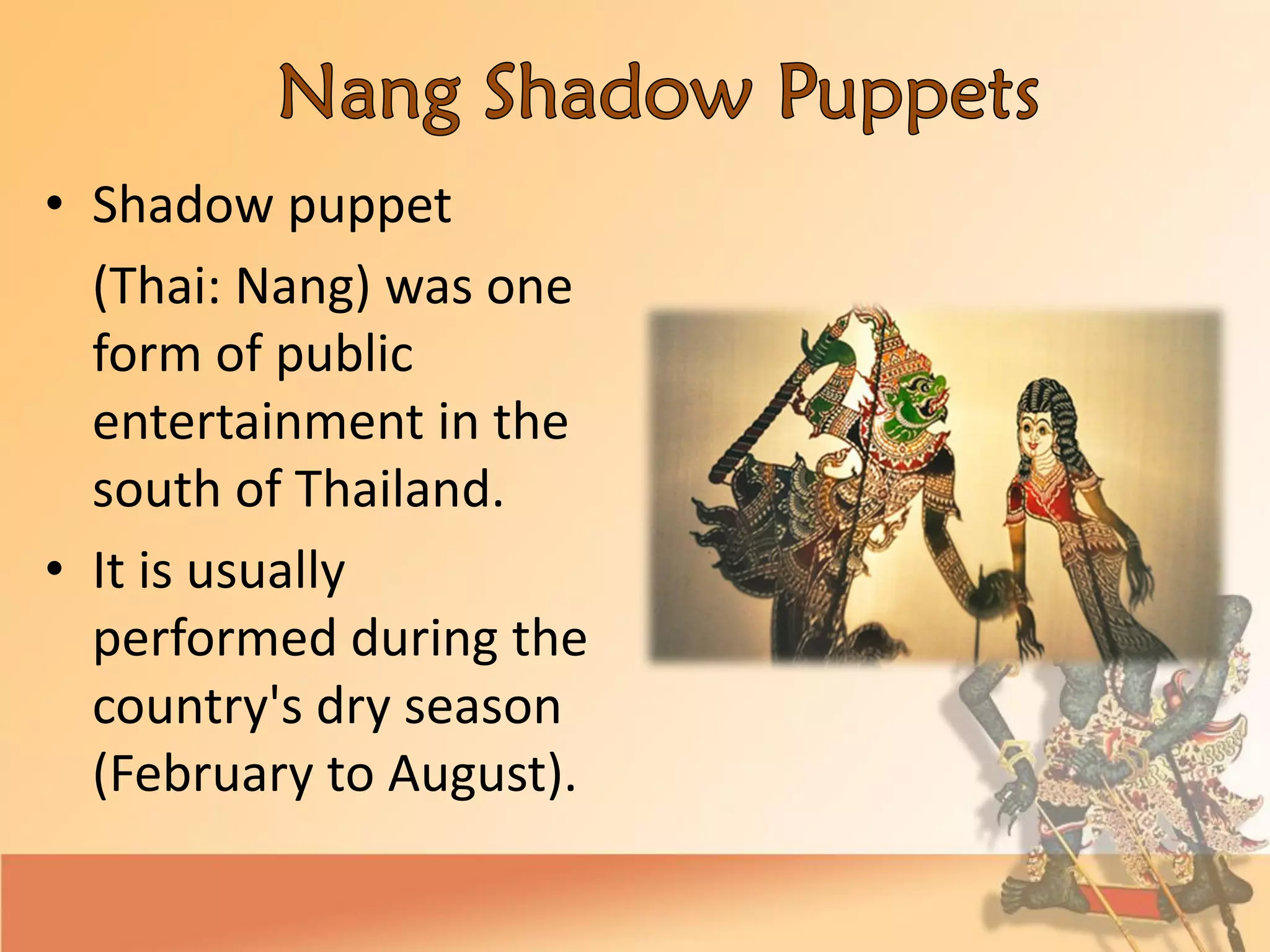 Nang Shadow Puppets

• Shadow puppet

(Thai: Nang) was one form of public entertainment in the south of Thailand.

• It is usually performed during the country's dry season (February to August).